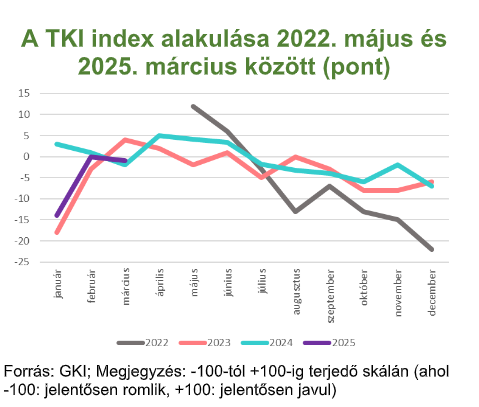 A TKI index alakulása 2022. május és 2025. március között (pont)

15
10
5
0
-5
-10
-15
-20
-25

január
február
március
április
május
június
július
augusztus
szeptember
október
november
december

2022
2023
2024
2025

Forrás: GKI; Megjegyzés: -100-tól +100-ig terjedő skálán (ahol -100: jelentősen romlik, +100: jelentősen javul)